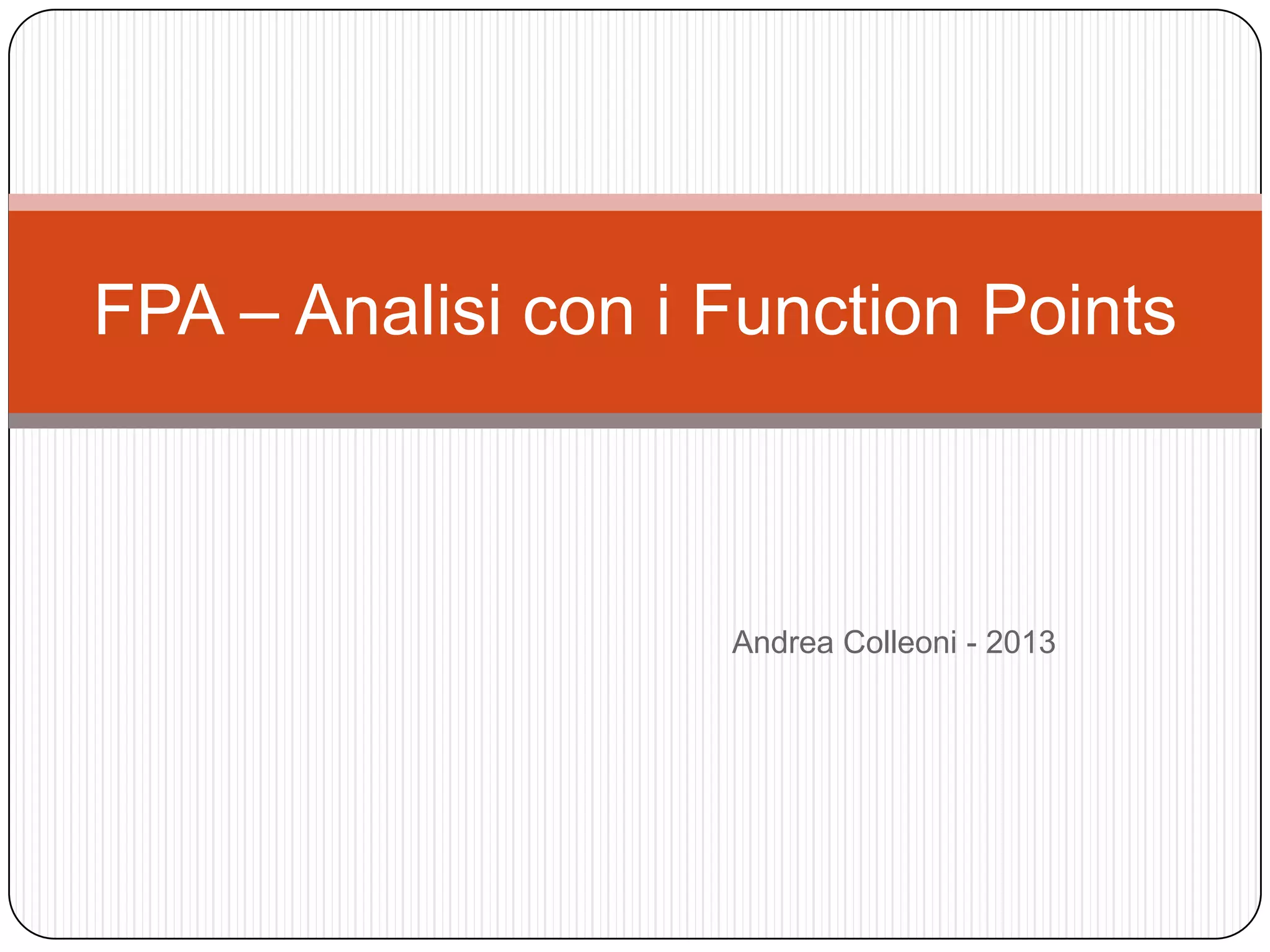 FPA – Analisi con i Function Points

Andrea Colleoni - 2013